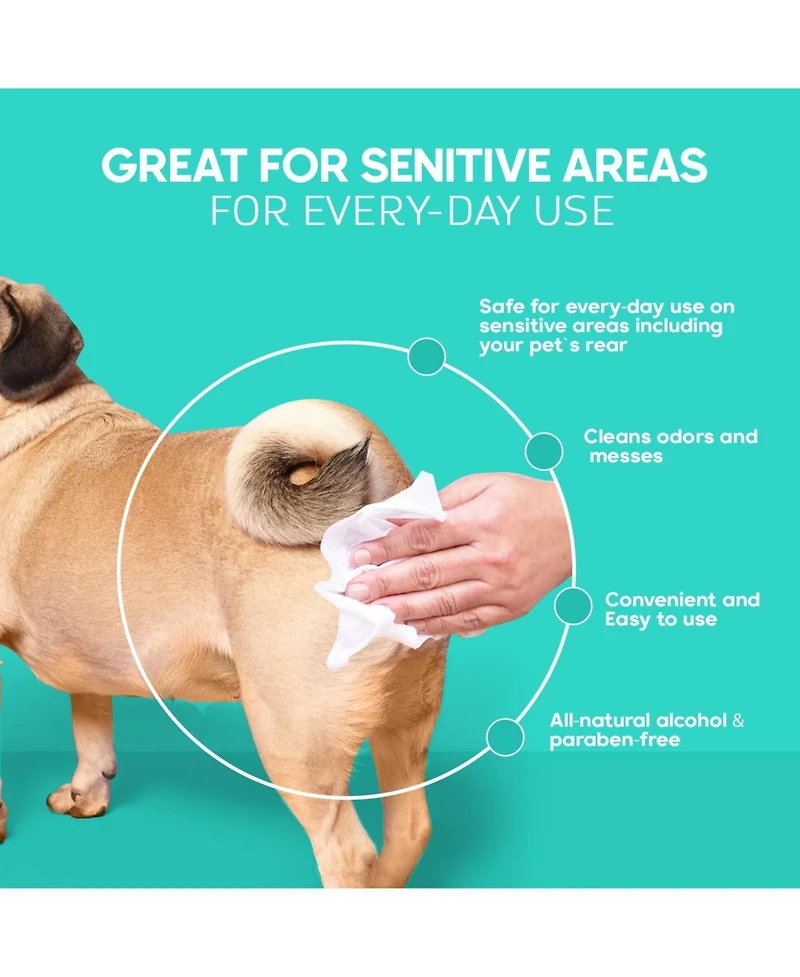 GREAT FOR SENITIVE AREAS
FOR EVERY-DAY USE

Safe for every-day use on sensitive areas including your pet`s rear

Cleans odors and messes

Convenient and Easy to use

All-natural alcohol & paraben-free